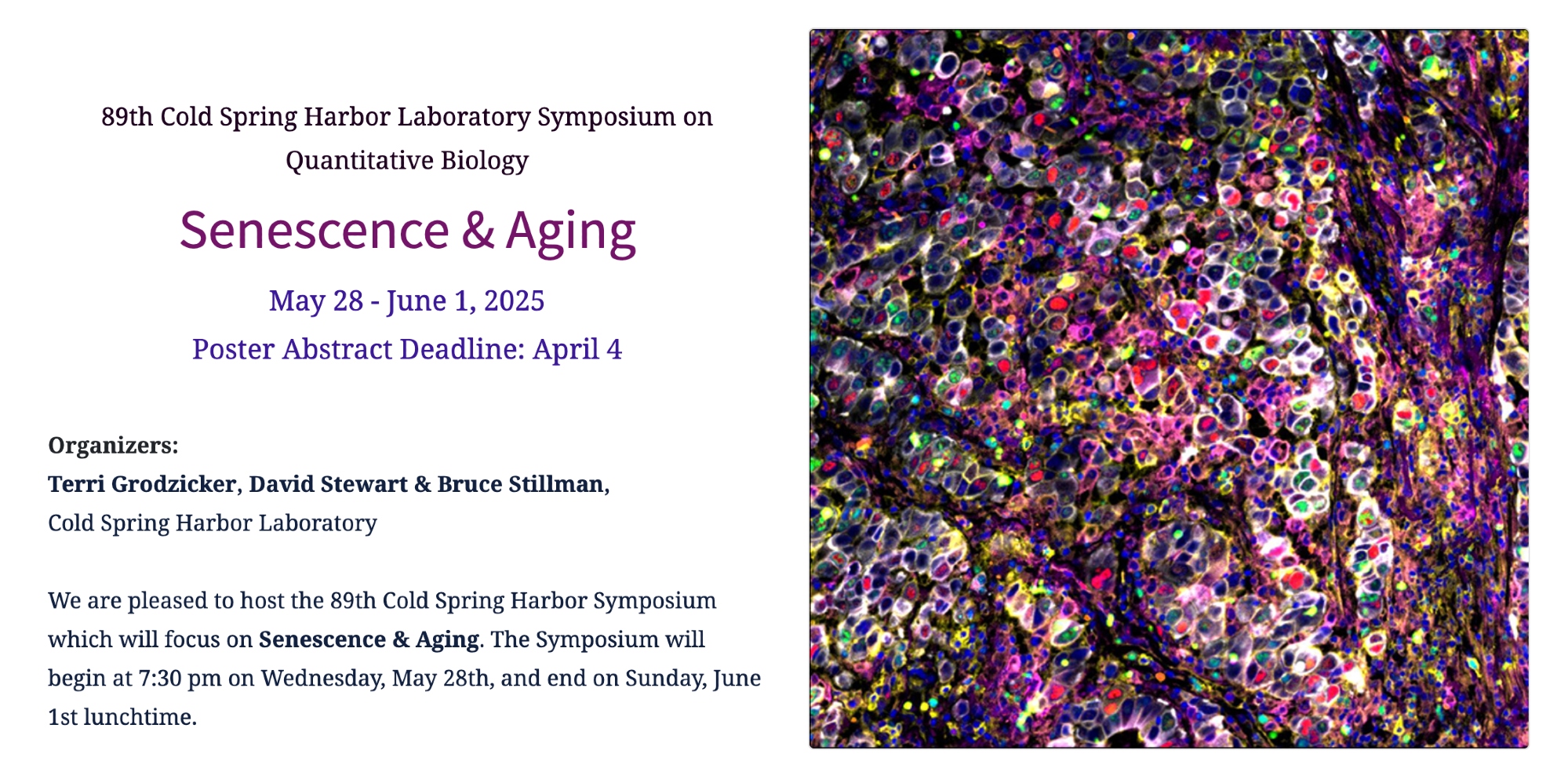 89th Cold Spring Harbor Laboratory Symposium on Quantitative Biology

Senescence & Aging

May 28 - June 1, 2025

Poster Abstract Deadline: April 4

Organizers:
Terri Grodzicker, David Stewart & Bruce Stillman,
Cold Spring Harbor Laboratory

We are pleased to host the 89th Cold Spring Harbor Symposium which will focus on Senescence & Aging. The Symposium will begin at 7:30 pm on Wednesday, May 28th, and end on Sunday, June 1st lunchtime.